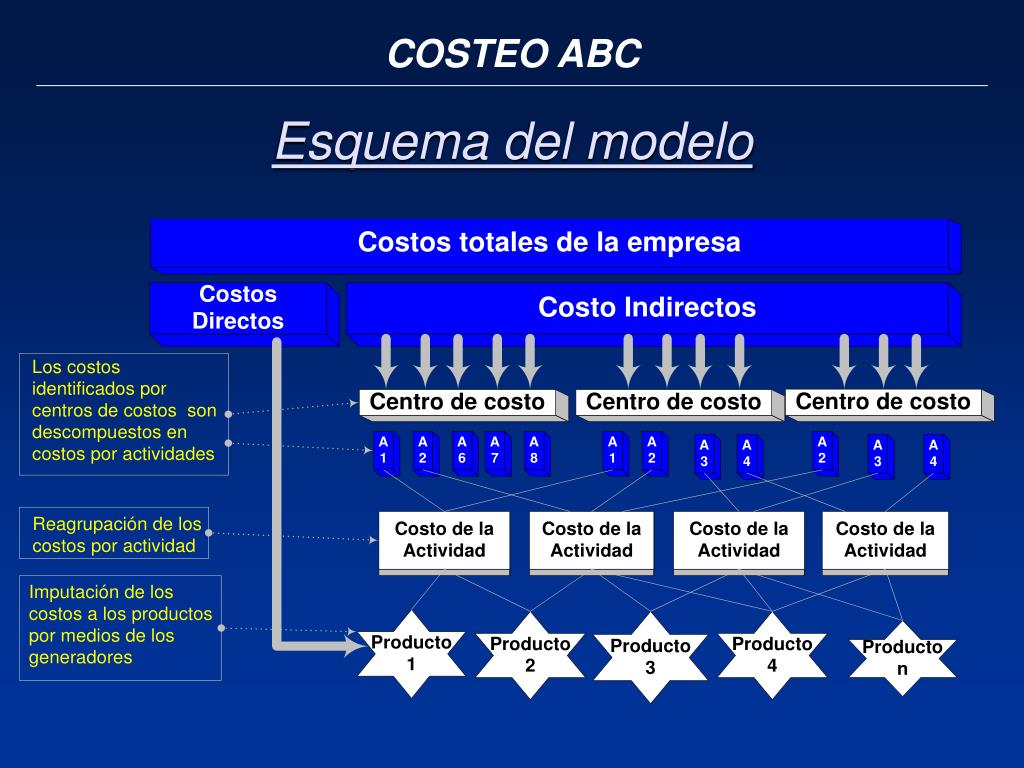 COSTEO ABC

Esquema del modelo

Costos totales de la empresa

Costos Directos

Costo Indirectos

Los costos identificados por centros de costos son descompuestos en costos por actividades

Centro de costo

Centro de costo

Centro de costo

A 1

A 2

A 6

A 7

A 8

A 1

A 2

A 3

A 4

A 2

A 3

A 4

Reagrupación de los costos por actividad

Costo de la Actividad

Costo de la Actividad

Costo de la Actividad

Costo de la Actividad

Imputación de los costos a los productos por medios de los generadores

Producto 1

Producto 2

Producto 3

Producto 4

Producto n